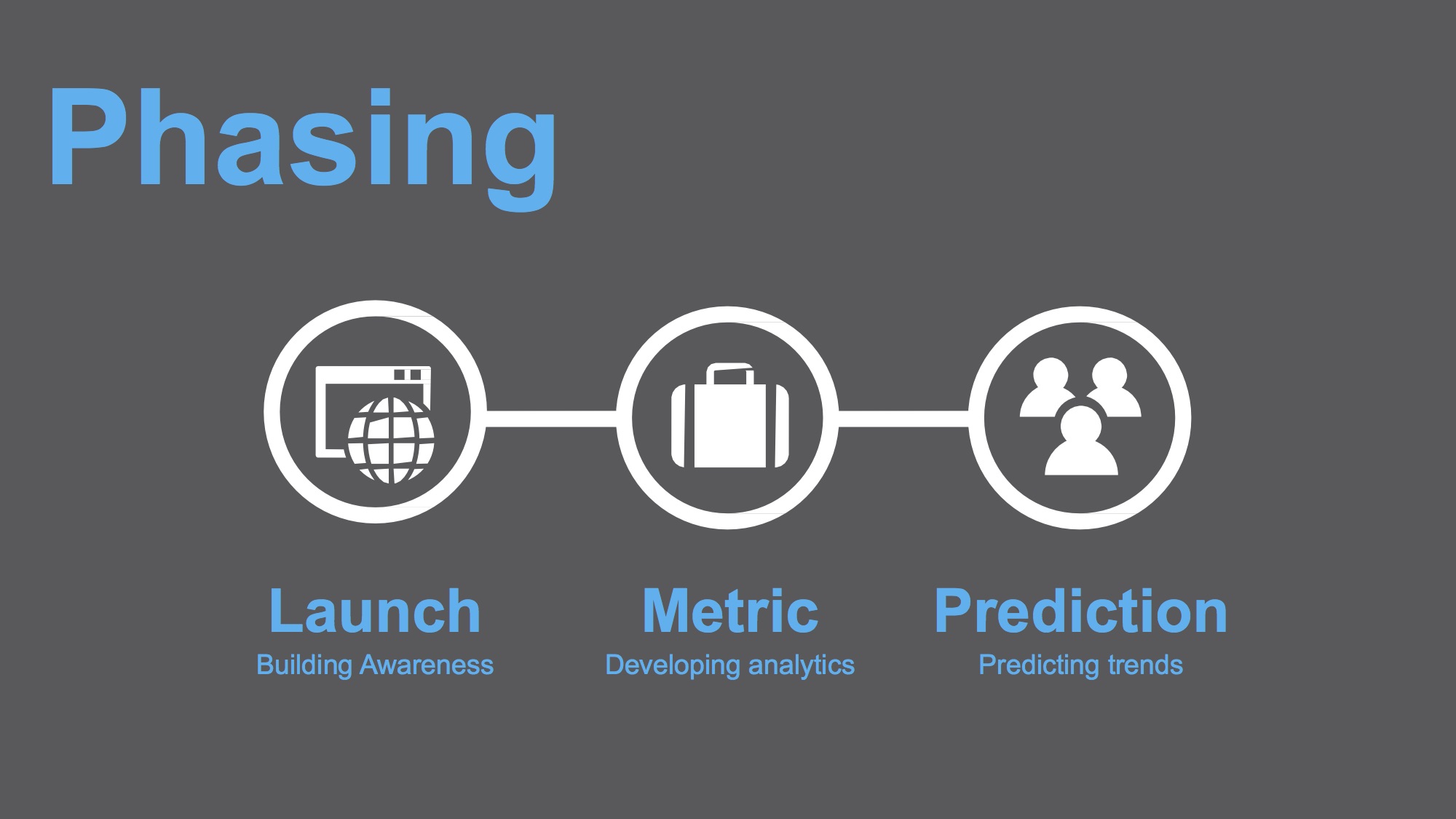 Phasing

Launch
Building Awareness

Metric
Developing analytics

Prediction
Predicting trends